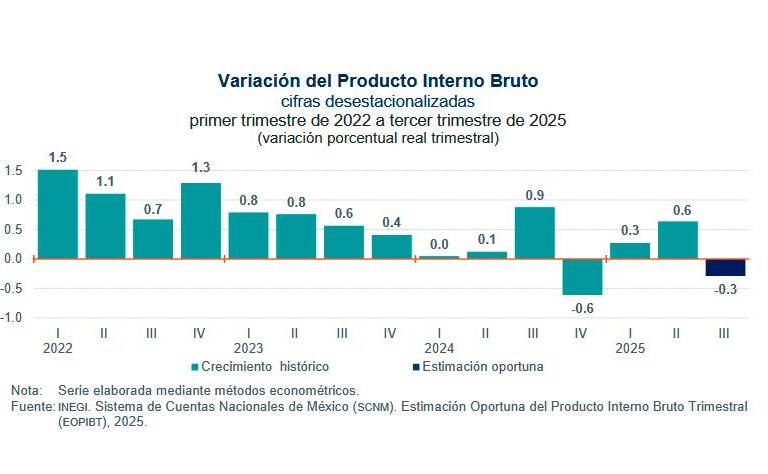 Variación del Producto Interno Bruto
cifras desestacionalizadas
primer trimestre de 2022 a tercer trimestre de 2025
(variación porcentual real trimestral)

1.5
1.0
0.5
0.0
-0.5
-1.0

1.5
1.1
0.7
1.3
0.8
0.8
0.6
0.4
0.0
0.1
0.9
-0.6
0.3
0.6
-0.3

I II III IV I II III IV I II III IV I II III
2022 2023 2024 2025

Crecimiento histórico
Estimación oportuna

Nota: Serie elaborada mediante métodos econométricos.
Fuente: INEGI. Sistema de Cuentas Nacionales de México (SCNM). Estimación Oportuna del Producto Interno Bruto Trimestral (EOPIBT), 2025.